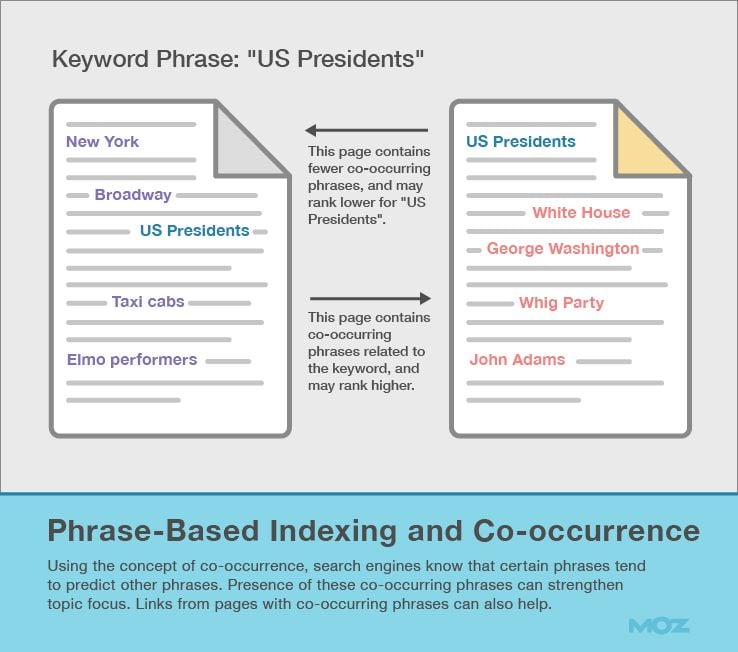 Keyword Phrase: "US Presidents"

New York

Broadway

US Presidents

Taxi cabs

Elmo performers

This page contains fewer co-occurring phrases, and may rank lower for "US Presidents".

This page contains co-occurring phrases related to the keyword, and may rank higher.

US Presidents

White House

George Washington

Whig Party

John Adams

Phrase-Based Indexing and Co-occurrence

Using the concept of co-occurrence, search engines know that certain phrases tend to predict other phrases. Presence of these co-occurring phrases can strengthen topic focus. Links from pages with co-occurring phrases can also help.

MOZ